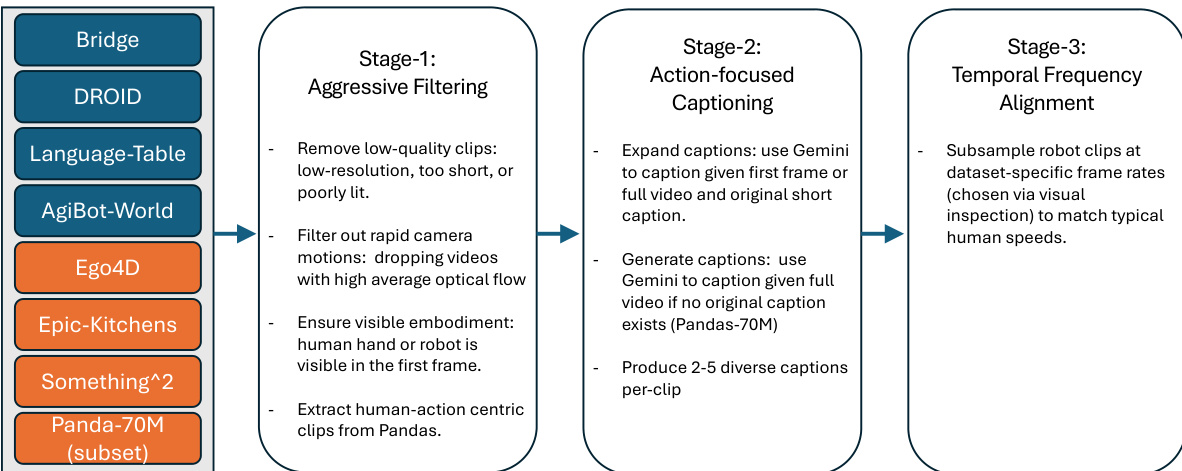 Bridge
DROID
Language-Table
AgiBot-World
Ego4D
Epic-Kitchens
Something^2
Panda-70M (subset)

Stage-1:
Aggressive Filtering

- Remove low-quality clips: low-resolution, too short, or poorly lit.

- Filter out rapid camera motions: dropping videos with high average optical flow

- Ensure visible embodiment: human hand or robot is visible in the first frame.

- Extract human-action centric clips from Pandas.

Stage-2:
Action-focused Captioning

- Expand captions: use Gemini to caption given first frame or full video and original short caption.

- Generate captions: use Gemini to caption given full video if no original caption exists (Pandas-70M)

- Produce 2-5 diverse captions per-clip

Stage-3:
Temporal Frequency Alignment

- Subsample robot clips at dataset-specific frame rates (chosen via visual inspection) to match typical human speeds.